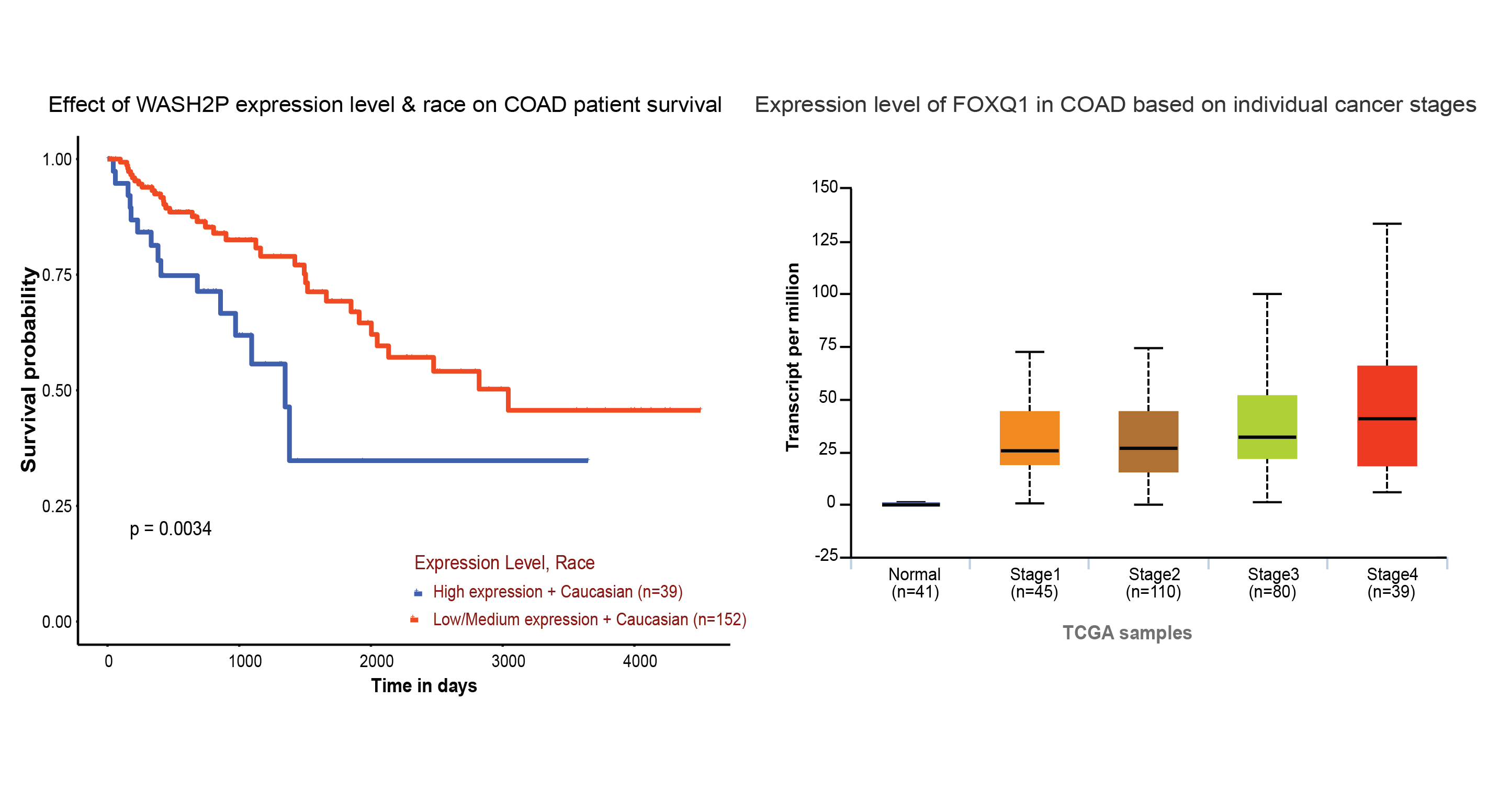 Effect of WASH2P expression level & race on COAD patient survival

Survival probability

1.00
0.75
0.50
0.25
0.00

p = 0.0034

Expression Level, Race
High expression + Caucasian (n=39)
Low/Medium expression + Caucasian (n=152)

0
1000
2000
3000
4000

Time in days

Expression level of FOXQ1 in COAD based on individual cancer stages

Transcript per million

150
125
100
75
50
25
0
-25

Normal (n=41)
Stage1 (n=45)
Stage2 (n=110)
Stage3 (n=80)
Stage4 (n=39)

TCGA samples